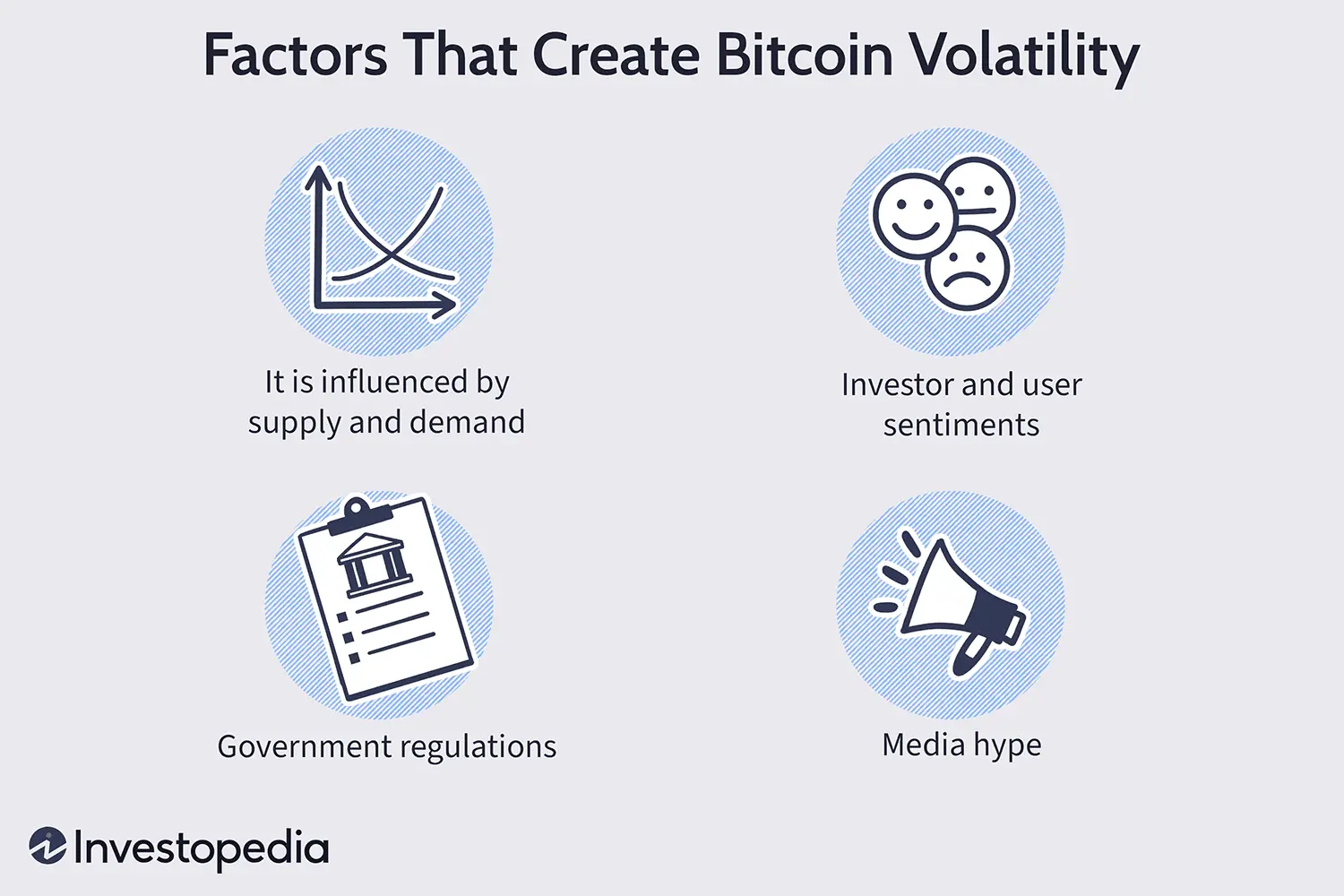 Factors That Create Bitcoin Volatility

It is influenced by supply and demand

Investor and user sentiments

Government regulations

Media hype

Investopedia